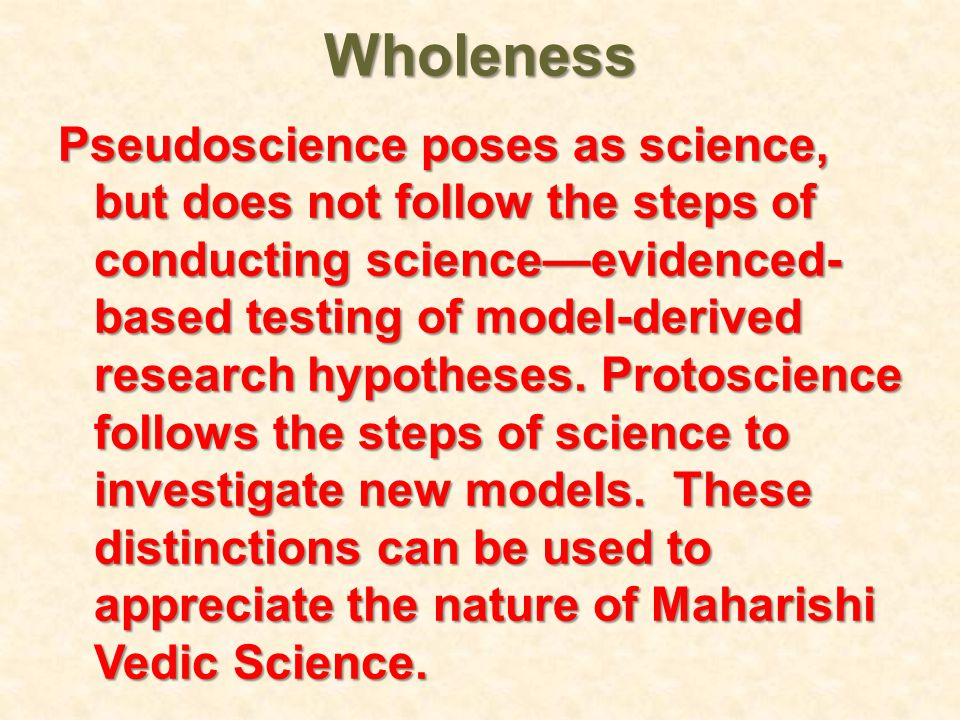 Wholeness

Pseudoscience poses as science, but does not follow the steps of conducting science—evidenced-based testing of model-derived research hypotheses. Protoscience follows the steps of science to investigate new models.  These distinctions can be used to appreciate the nature of Maharishi Vedic Science.